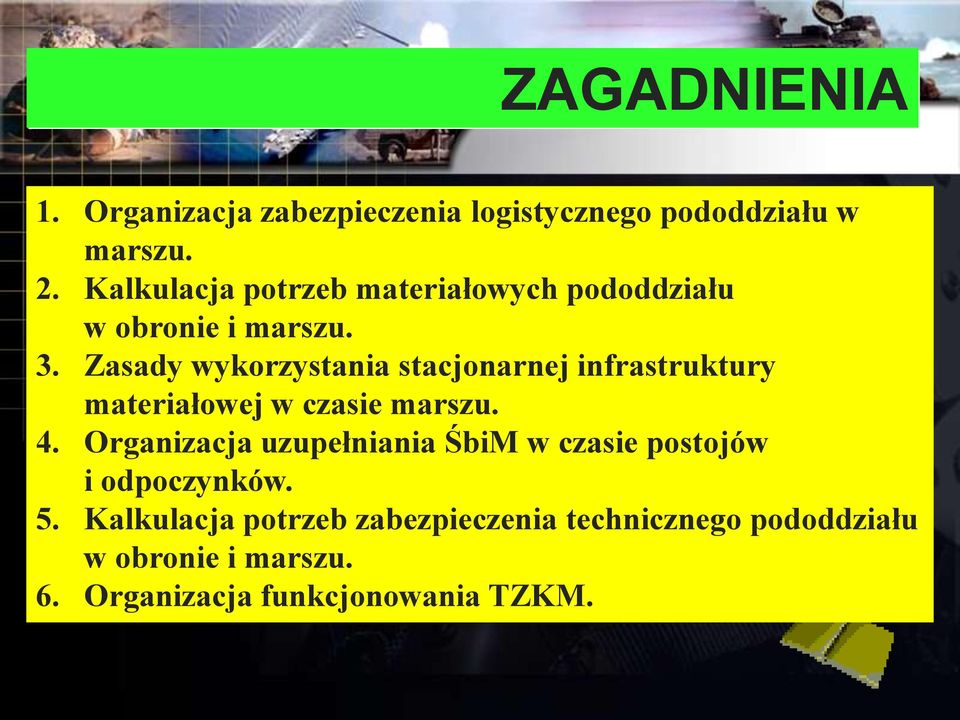 ZAGADNIENIA

1. Organizacja zabezpieczenia logistycznego pododdziału w marszu.
2. Kalkulacja potrzeb materiałowych pododdziału w obronie i marszu.
3. Zasady wykorzystania stacjonarnej infrastruktury materiałowej w czasie marszu.
4. Organizacja uzupełniania ŚbiM w czasie postojów i odpoczynków.
5. Kalkulacja potrzeb zabezpieczenia technicznego pododdziału w obronie i marszu.
6. Organizacja funkcjonowania TZKM.